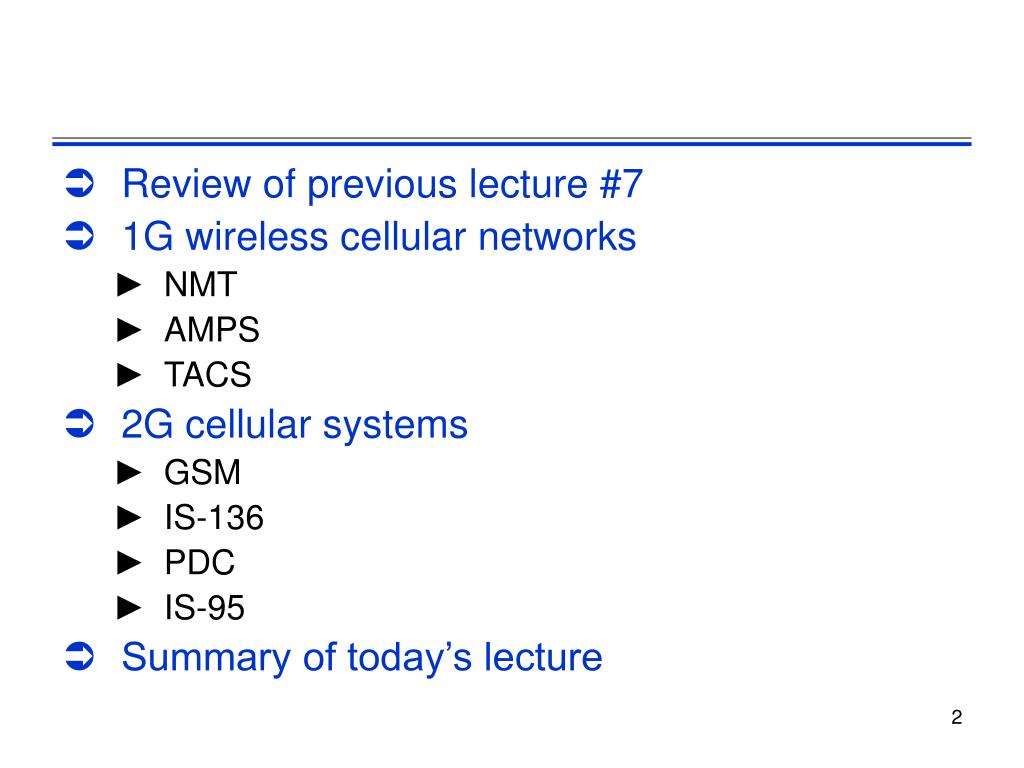 ➲ Review of previous lecture #7
➲ 1G wireless cellular networks
► NMT
► AMPS
► TACS
➲ 2G cellular systems
► GSM
► IS-136
► PDC
► IS-95
➲ Summary of today’s lecture

2